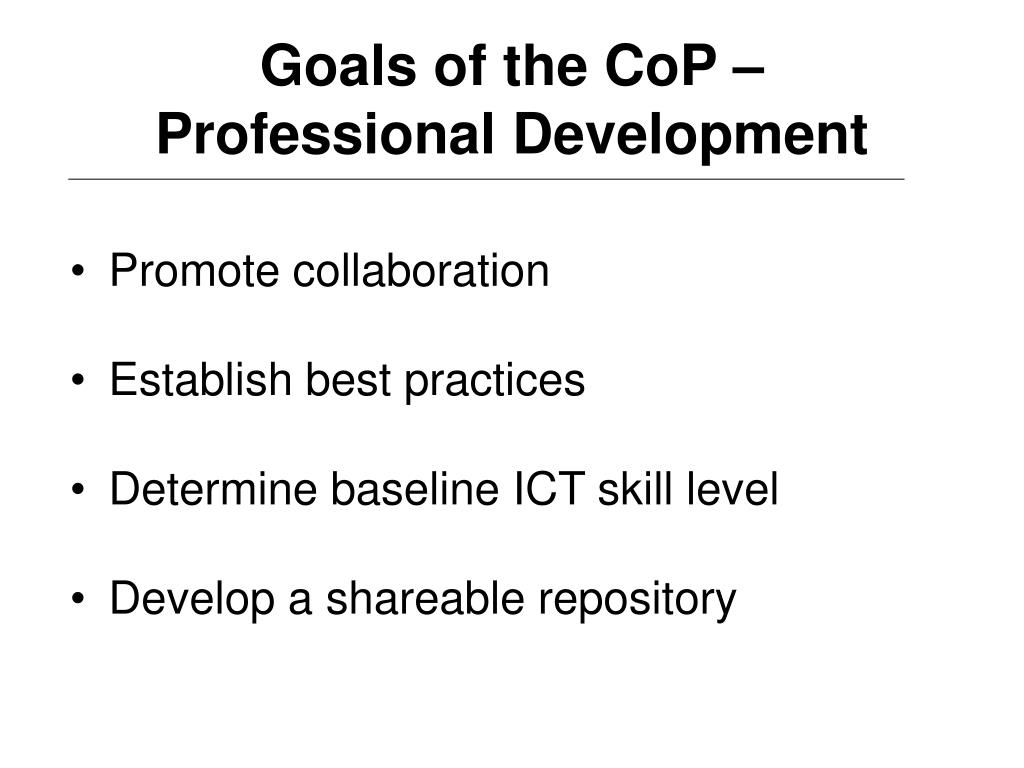 Goals of the CoP – Professional Development

• Promote collaboration

• Establish best practices

• Determine baseline ICT skill level

• Develop a shareable repository